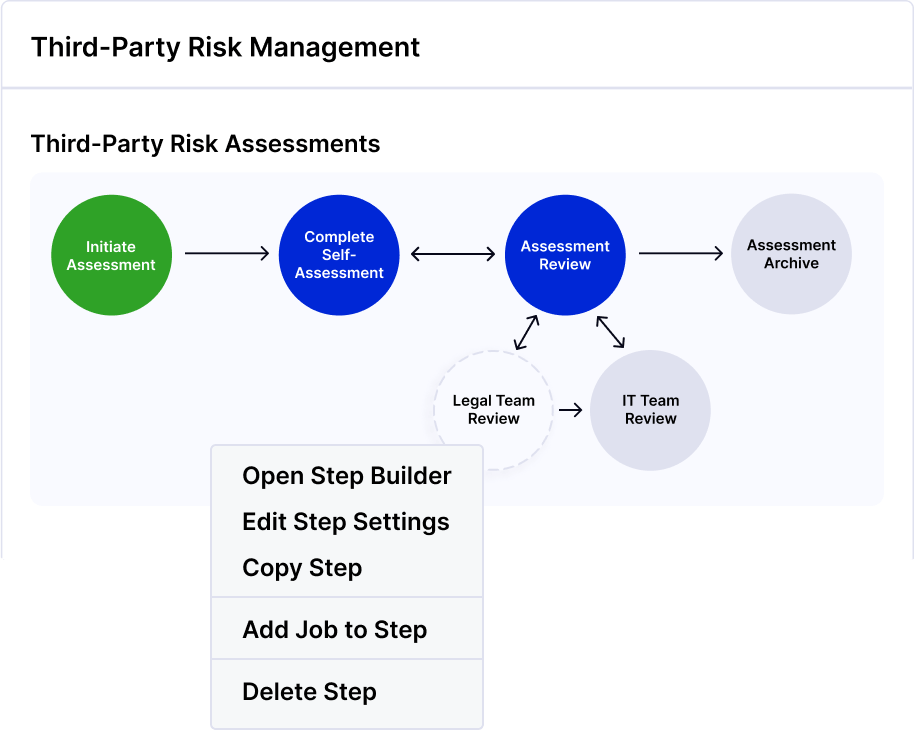 Third-Party Risk Management

Third-Party Risk Assessments

Initiate Assessment

Complete Self-Assessment

Assessment Review

Assessment Archive

Legal Team Review

IT Team Review

Open Step Builder
Edit Step Settings
Copy Step

Add Job to Step

Delete Step